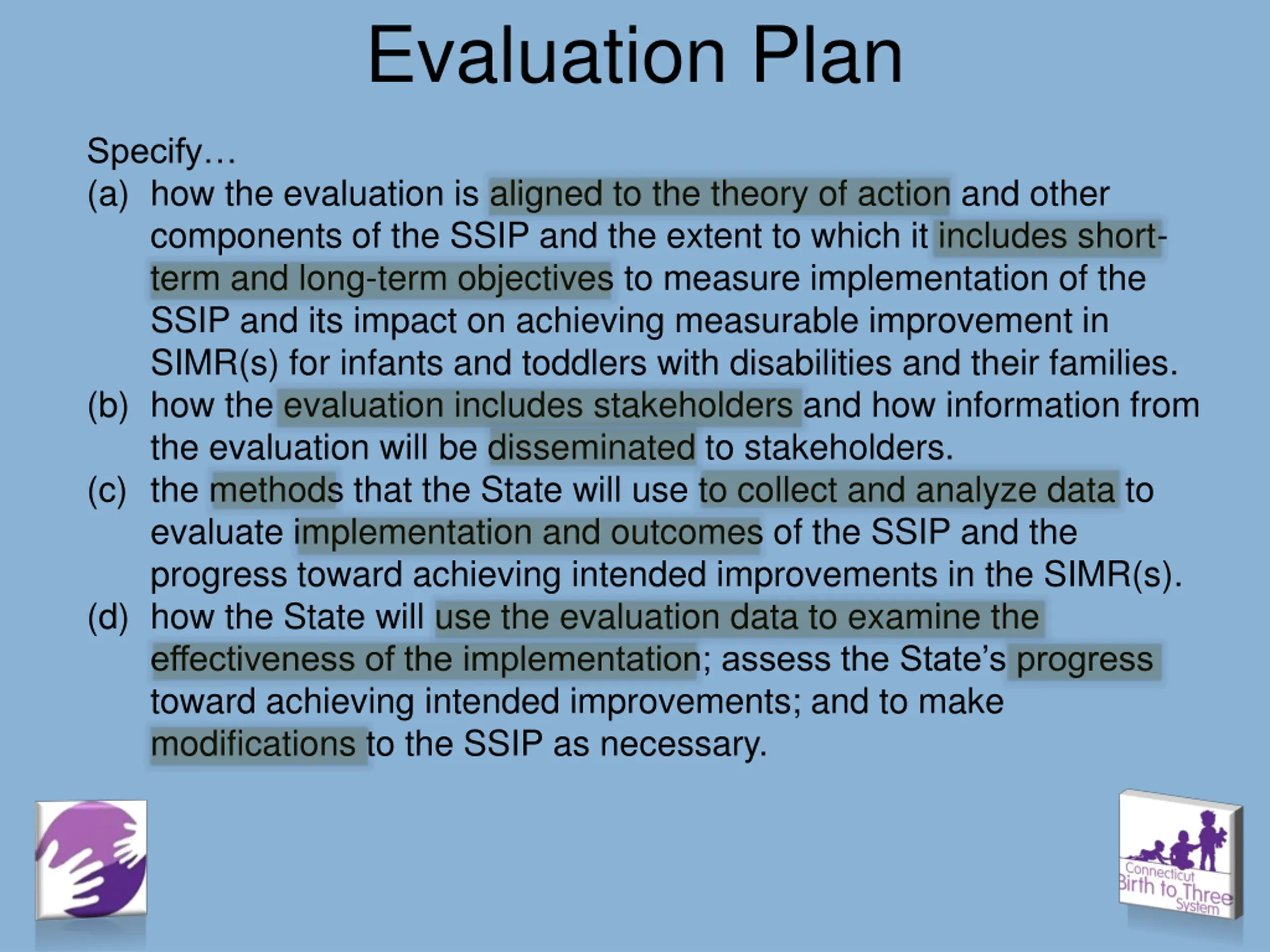 Evaluation Plan

Specify…

(a) how the evaluation is aligned to the theory of action and other components of the SSIP and the extent to which it includes short-term and long-term objectives to measure implementation of the SSIP and its impact on achieving measurable improvement in SIMR(s) for infants and toddlers with disabilities and their families.

(b) how the evaluation includes stakeholders and how information from the evaluation will be disseminated to stakeholders.

(c) the methods that the State will use to collect and analyze data to evaluate implementation and outcomes of the SSIP and the progress toward achieving intended improvements in the SIMR(s).

(d) how the State will use the evaluation data to examine the effectiveness of the implementation; assess the State's progress toward achieving intended improvements; and to make modifications to the SSIP as necessary.

Connecticut Birth to Three System